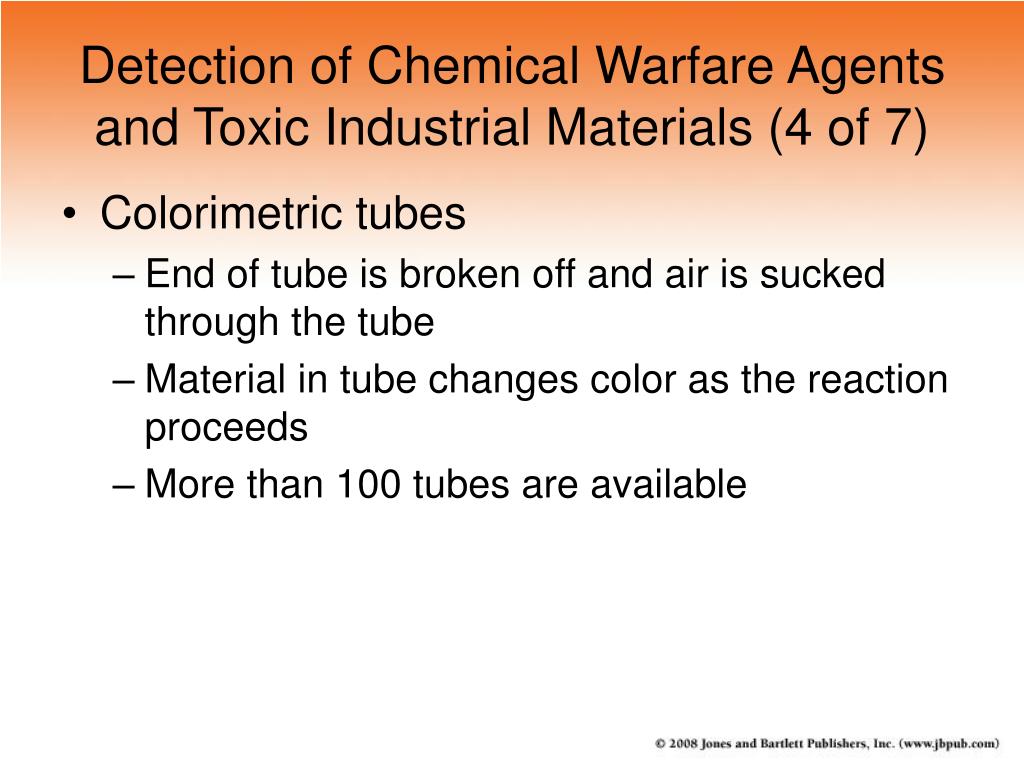 Detection of Chemical Warfare Agents and Toxic Industrial Materials (4 of 7)

• Colorimetric tubes
– End of tube is broken off and air is sucked through the tube
– Material in tube changes color as the reaction proceeds
– More than 100 tubes are available

© 2008 Jones and Bartlett Publishers, Inc. (www.jbpub.com)